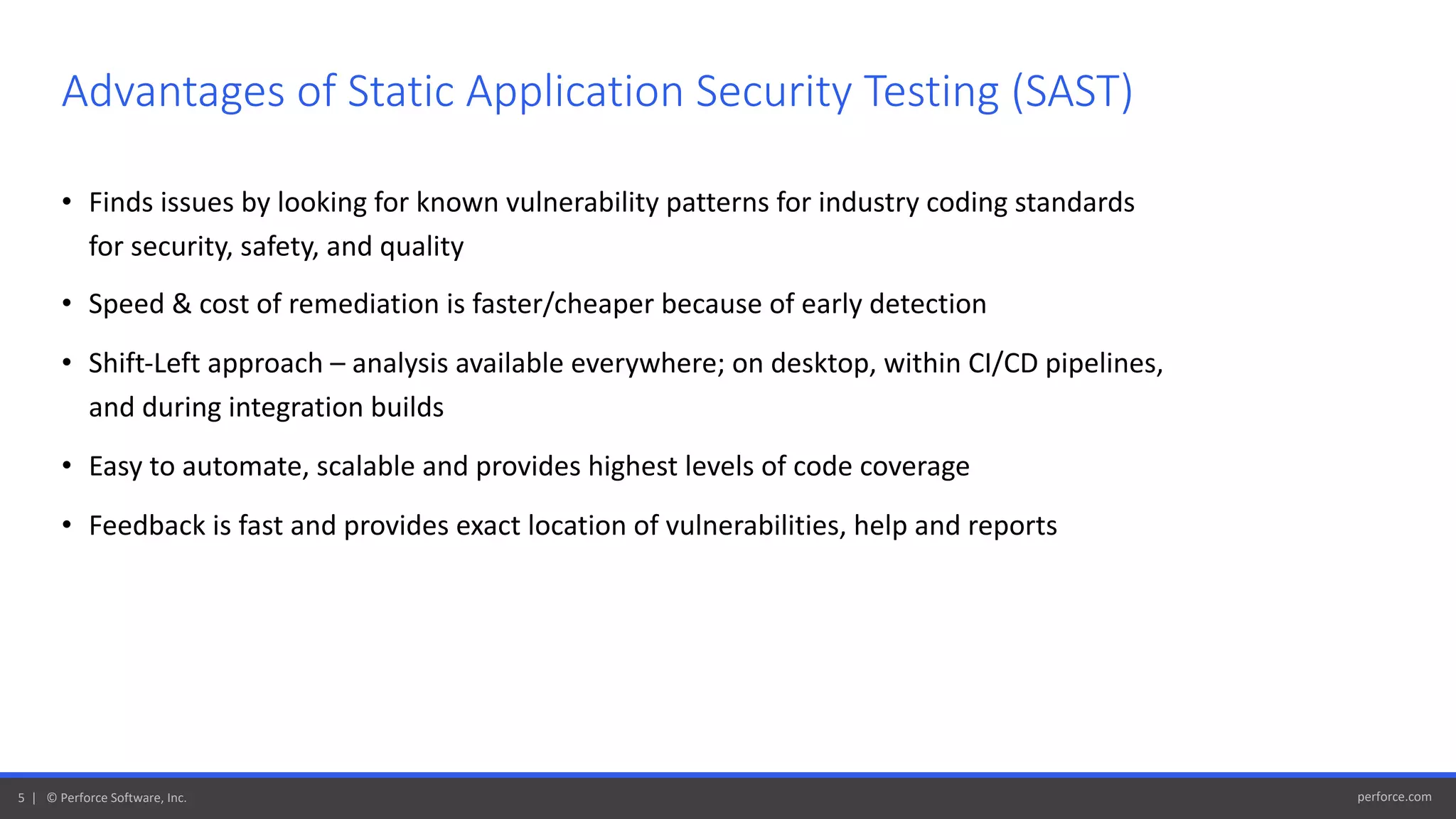 Advantages of Static Application Security Testing (SAST)

• Finds issues by looking for known vulnerability patterns for industry coding standards for security, safety, and quality

• Speed & cost of remediation is faster/cheaper because of early detection

• Shift-Left approach – analysis available everywhere; on desktop, within CI/CD pipelines, and during integration builds

• Easy to automate, scalable and provides highest levels of code coverage

• Feedback is fast and provides exact location of vulnerabilities, help and reports

5 | © Perforce Software, Inc.

perforce.com